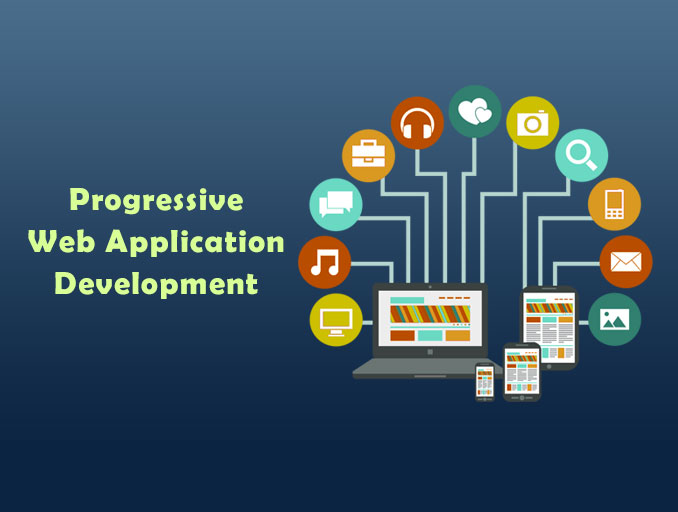 Progressive
Web Application
Development